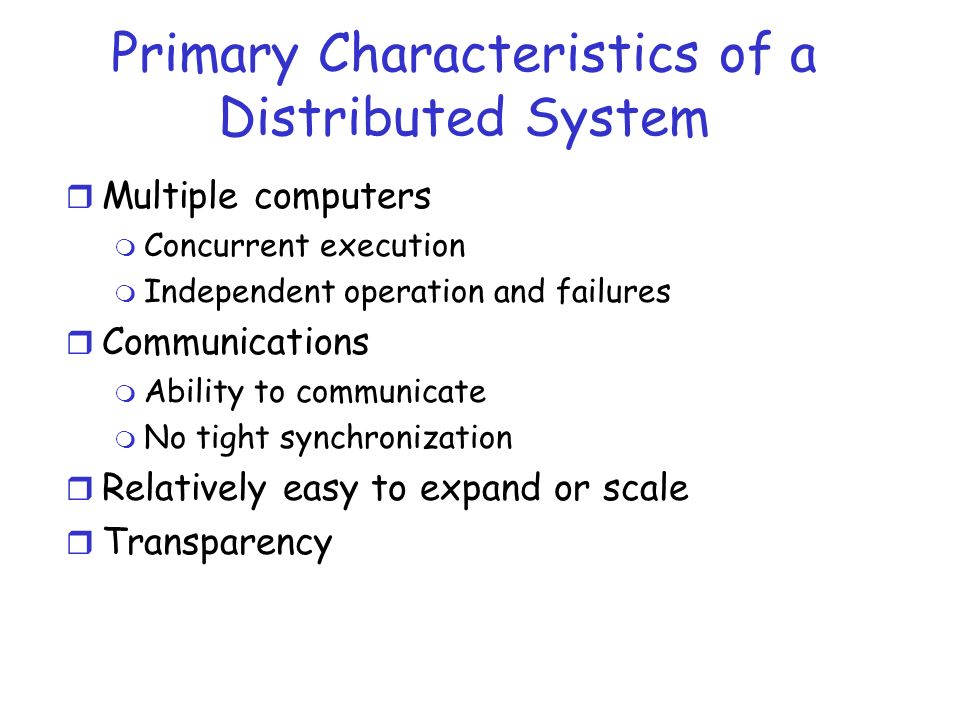 Primary Characteristics of a Distributed System

Multiple computers
Concurrent execution
Independent operation and failures
Communications
Ability to communicate
No tight synchronization
Relatively easy to expand or scale
Transparency